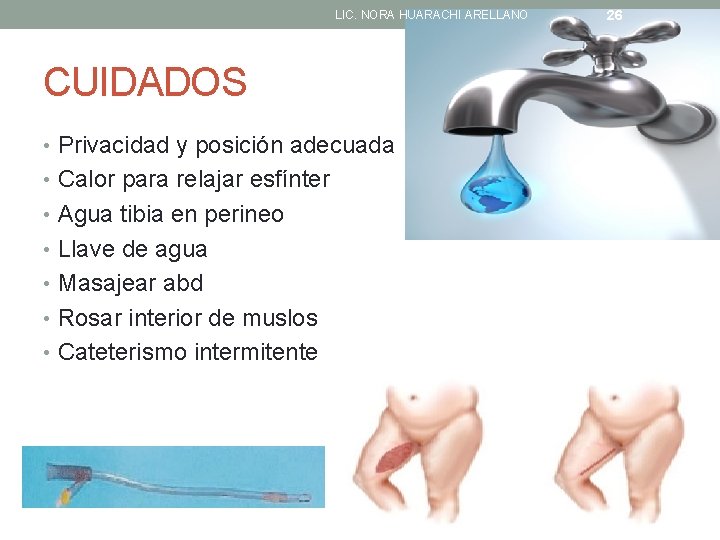 LIC. NORA HUARACHI ARELLANO 26

CUIDADOS

• Privacidad y posición adecuada
• Calor para relajar esfínter
• Agua tibia en perineo
• Llave de agua
• Masajear abd
• Rosar interior de muslos
• Cateterismo intermitente